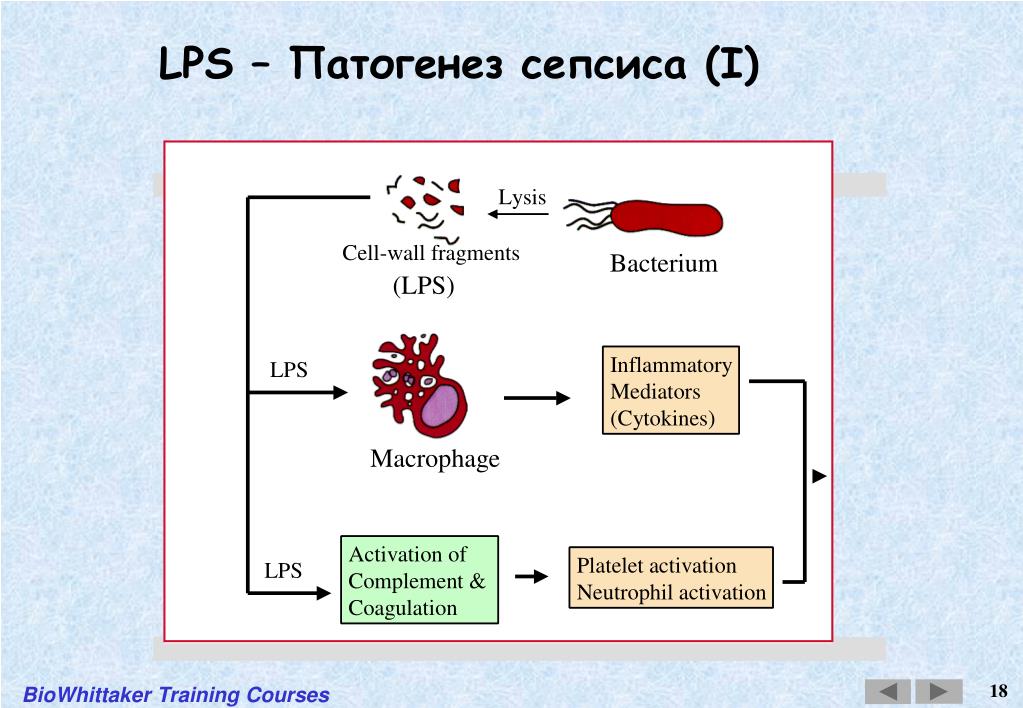 LPS – Патогенез сепсиса (I)

Lysis

Cell-wall fragments (LPS)

Bacterium

LPS

Macrophage

Inflammatory Mediators (Cytokines)

LPS

Activation of Complement & Coagulation

Platelet activation Neutrophil activation

BioWhittaker Training Courses

18